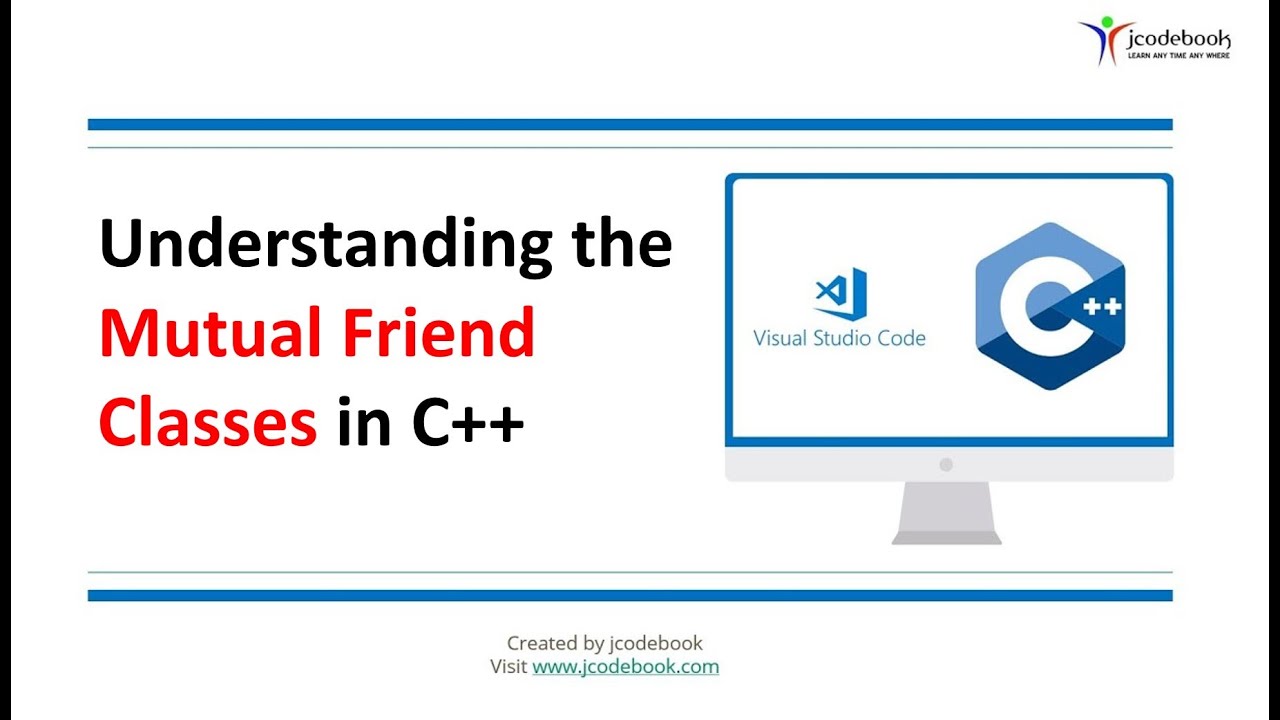 jcodebook
LEARN ANY TIME ANY WHERE

Understanding the Mutual Friend Classes in C++

Visual Studio Code

C++

Created by jcodebook
Visit www.jcodebook.com